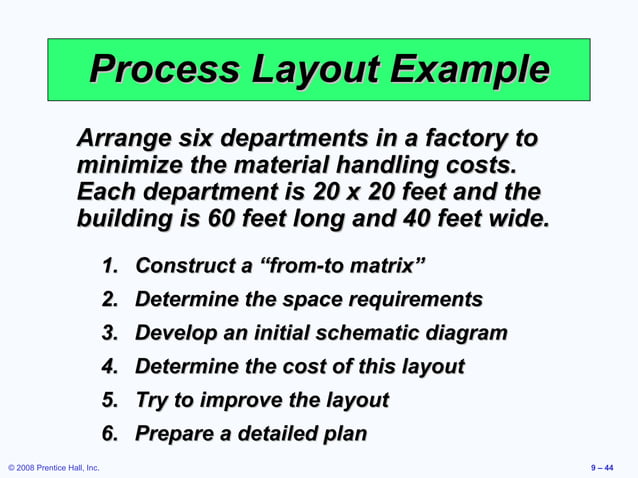 Process Layout Example

Arrange six departments in a factory to minimize the material handling costs. Each department is 20 x 20 feet and the building is 60 feet long and 40 feet wide.

1. Construct a “from-to matrix”
2. Determine the space requirements
3. Develop an initial schematic diagram
4. Determine the cost of this layout
5. Try to improve the layout
6. Prepare a detailed plan

© 2008 Prentice Hall, Inc.

9 – 44